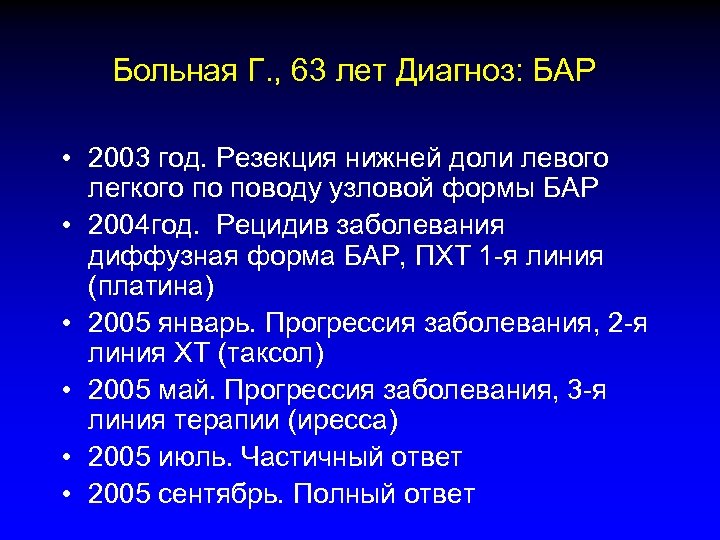 Больная Г., 63 лет Диагноз: БАР

• 2003 год. Резекция нижней доли левого легкого по поводу узловой формы БАР
• 2004год. Рецидив заболевания диффузная форма БАР, ПХТ 1-я линия (платина)
• 2005 январь. Прогрессия заболевания, 2-я линия ХТ (таксол)
• 2005 май. Прогрессия заболевания, 3-я линия терапии (иресса)
• 2005 июль. Частичный ответ
• 2005 сентябрь. Полный ответ